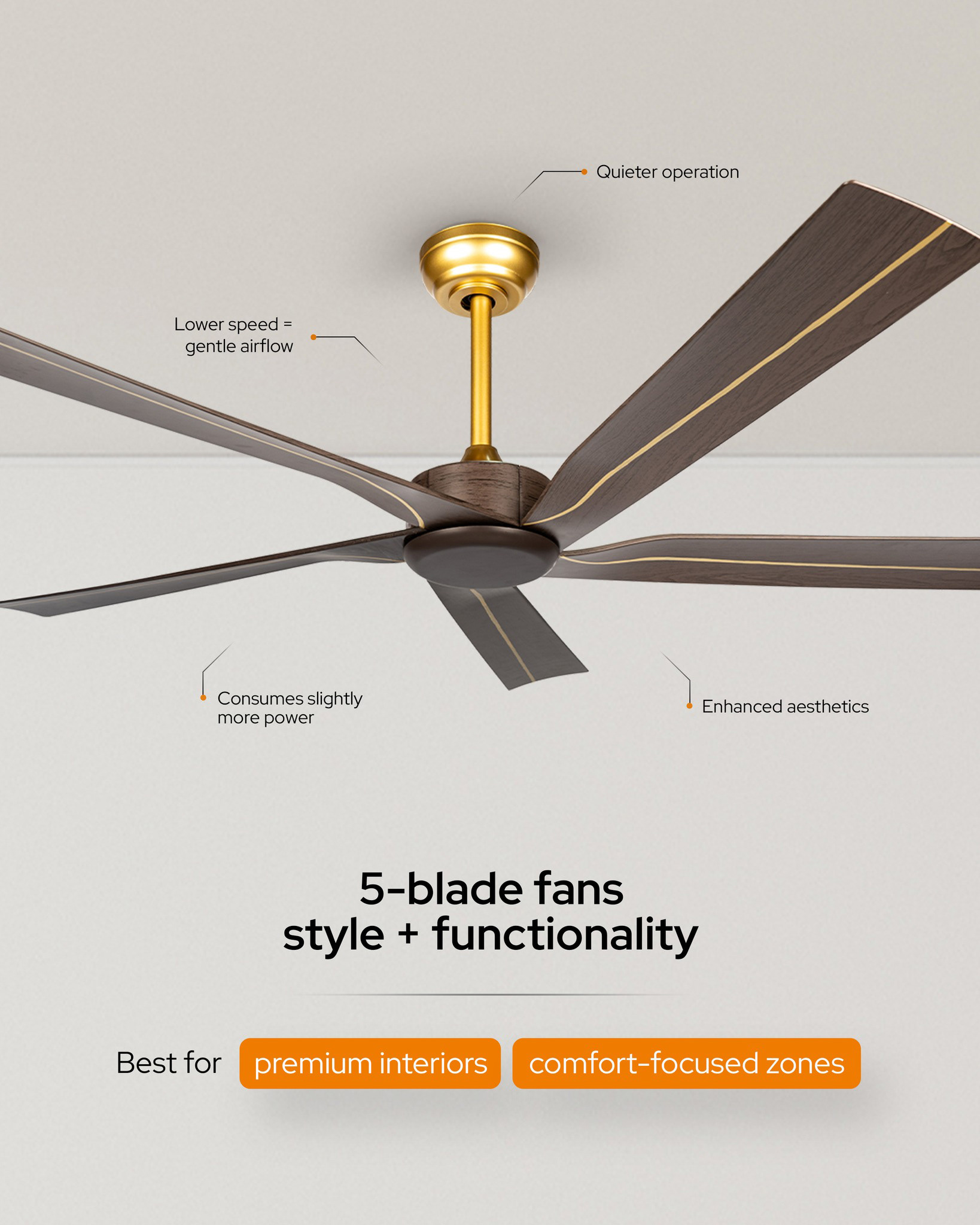 Quieter operation

Lower speed = gentle airflow

Consumes slightly more power

Enhanced aesthetics

5-blade fans
style + functionality

Best for premium interiors comfort-focused zones